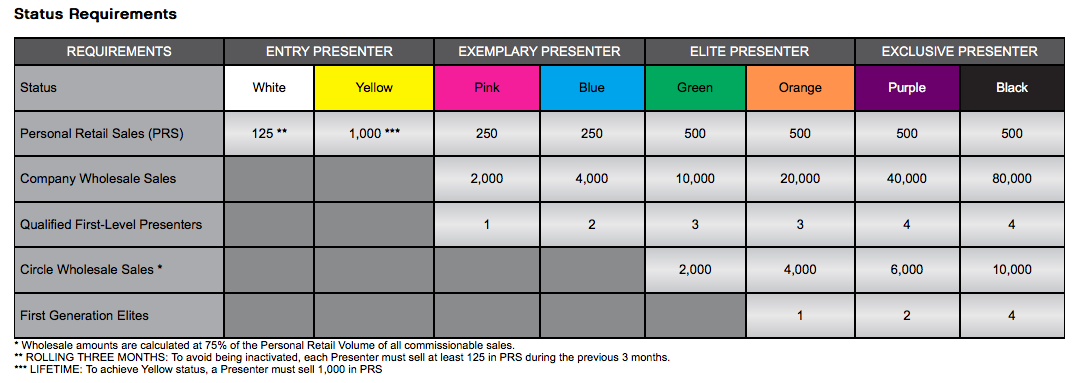 Status Requirements

| REQUIREMENTS | ENTRY PRESENTER | | EXEMPLARY PRESENTER | | ELITE PRESENTER | | EXCLUSIVE PRESENTER | |
|---|---|---|---|---|---|---|---|---|
| Status | White | Yellow | Pink | Blue | Green | Orange | Purple | Black |
| Personal Retail Sales (PRS) | 125 ** | 1,000 *** | 250 | 250 | 500 | 500 | 500 | 500 |
| Company Wholesale Sales | | | 2,000 | 4,000 | 10,000 | 20,000 | 40,000 | 80,000 |
| Qualified First-Level Presenters | | | 1 | 2 | 3 | 3 | 4 | 4 |
| Circle Wholesale Sales * | | | | | 2,000 | 4,000 | 6,000 | 10,000 |
| First Generation Elites | | | | | | 1 | 2 | 4 |

* Wholesale amounts are calculated at 75% of the Personal Retail Volume of all commissionable sales.
** ROLLING THREE MONTHS: To avoid being inactivated, each Presenter must sell at least 125 in PRS during the previous 3 months.
*** LIFETIME: To achieve Yellow status, a Presenter must sell 1,000 in PRS